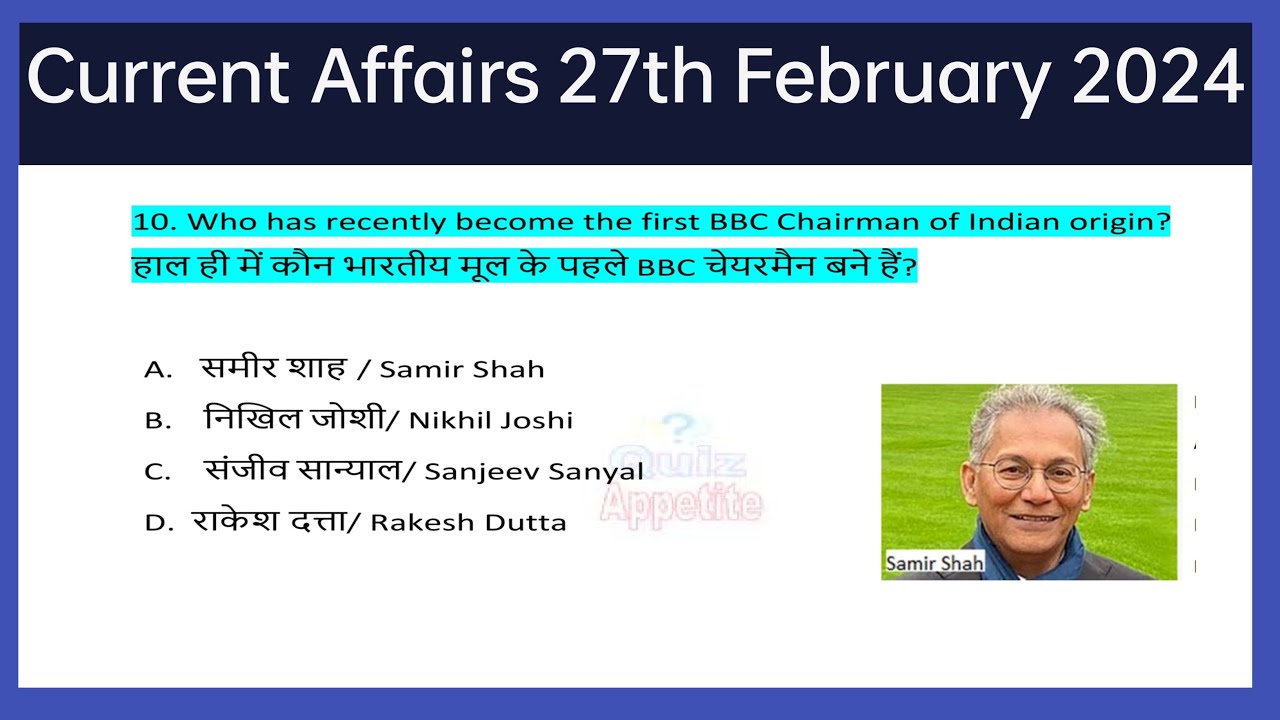 Current Affairs 27th February 2024

10. Who has recently become the first BBC Chairman of Indian origin?
हाल ही में कौन भारतीय मूल के पहले BBC चेयरमैन बने हैं?

A. समीर शाह / Samir Shah
B. निखिल जोशी/ Nikhil Joshi
C. संजीव सान्याल/ Sanjeev Sanyal
D. राकेश दत्ता/ Rakesh Dutta

Quiz Appetite

Samir Shah